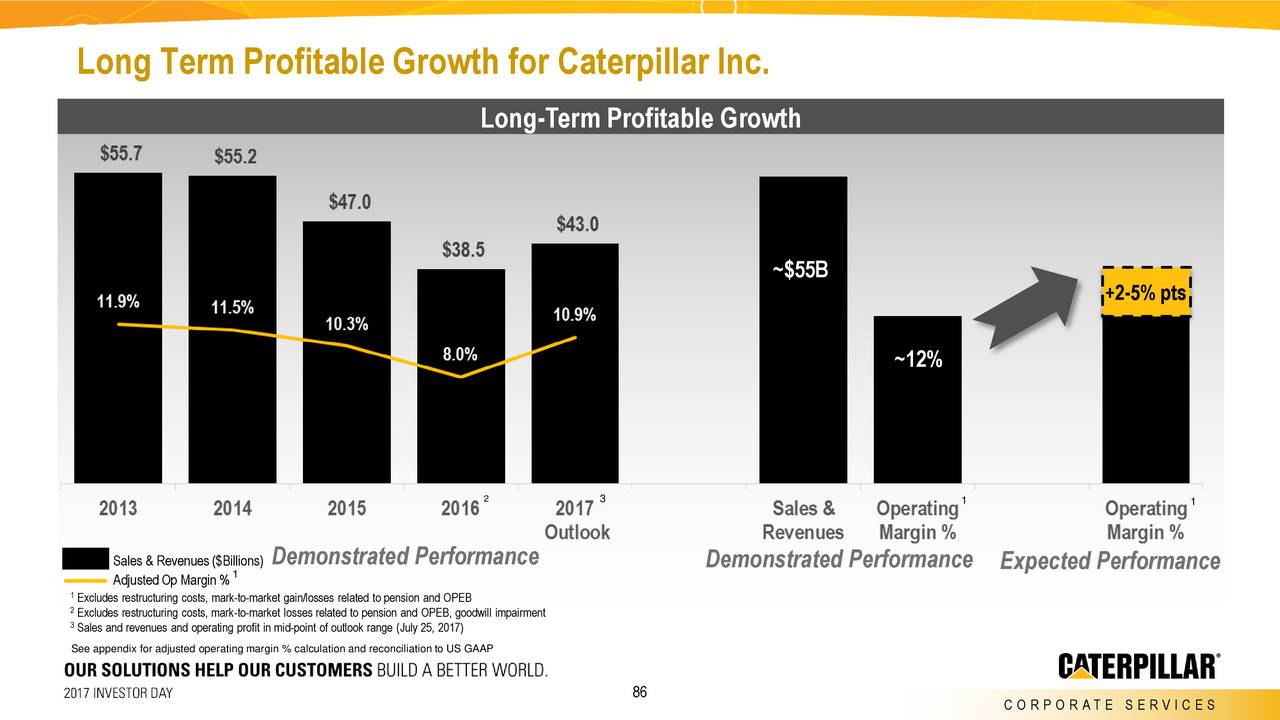 Long Term Profitable Growth for Caterpillar Inc.

Long-Term Profitable Growth

$55.7 $55.2 $47.0 $38.5 $43.0

11.9% 11.5% 10.3% 8.0% 10.9%

~$55B

~12%

+2-5% pts

2013 2014 2015 2016 $^2$ 2017 $^3$ Outlook

Sales & Revenues

Operating $^1$ Margin %

Operating $^1$ Margin %

Sales & Revenues ($Billions)

Adjusted Op Margin % $^1$

Demonstrated Performance

Demonstrated Performance

Expected Performance

$^1$ Excludes restructuring costs, mark-to-market gain/losses related to pension and OPEB

$^2$ Excludes restructuring costs, mark-to-market losses related to pension and OPEB, goodwill impairment

$^3$ Sales and revenues and operating profit in mid-point of outlook range (July 25, 2017)

See appendix for adjusted operating margin % calculation and reconciliation to US GAAP

OUR SOLUTIONS HELP OUR CUSTOMERS BUILD A BETTER WORLD.

2017 INVESTOR DAY

86

CATERPILLAR®

CORPORATE SERVICES